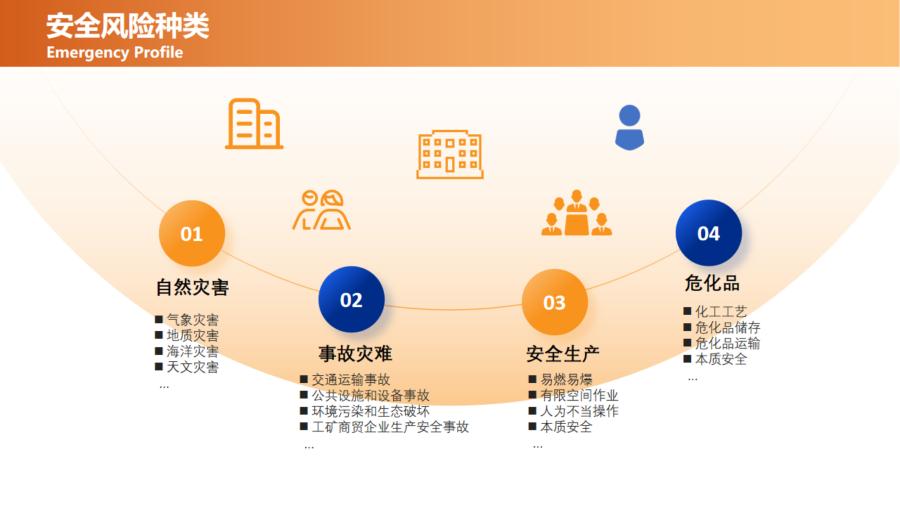 安全风险种类
Emergency Profile

01
自然灾害
■ 气象灾害
■ 地质灾害
■ 海洋灾害
■ 天文灾害
...

02
事故灾难
■ 交通运输事故
■ 公共设施和设备事故
■ 环境污染和生态破坏
■ 工矿商贸企业生产安全事故
...

03
安全生产
■ 易燃易爆
■ 有限空间作业
■ 人为不当操作
■ 本质安全
...

04
危化品
■ 化工工艺
■ 危化品储存
■ 危化品运输
■ 本质安全
...